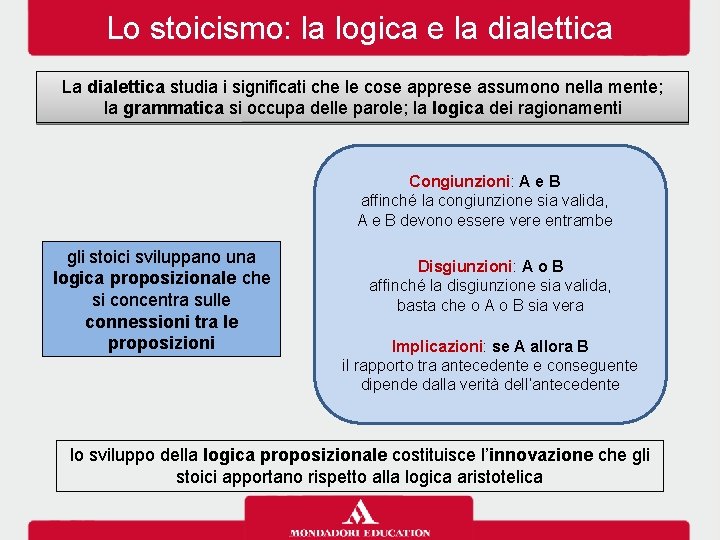 Lo stoicismo: la logica e la dialettica

La dialettica studia i significati che le cose apprese assumono nella mente; la grammatica si occupa delle parole; la logica dei ragionamenti

gli stoici sviluppano una logica proposizionale che si concentra sulle connessioni tra le proposizioni

Congiunzioni: A e B
affinché la congiunzione sia valida, A e B devono essere vere entrambe

Disgiunzioni: A o B
affinché la disgiunzione sia valida, basta che o A o B sia vera

Implicazioni: se A allora B
il rapporto tra antecedente e conseguente dipende dalla verità dell'antecedente

lo sviluppo della logica proposizionale costituisce l'innovazione che gli stoici apportano rispetto alla logica aristotelica

MONDADORI EDUCATION